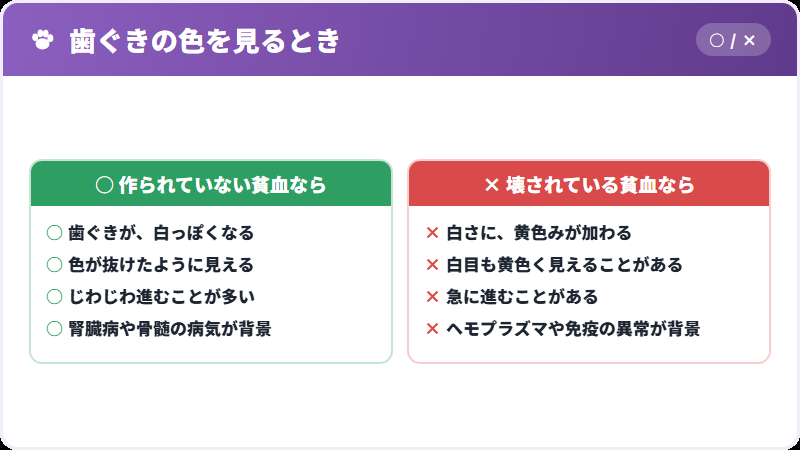 歯ぐきの色を見るとき

○ / ×

○ 作られていない貧血なら

○ 歯ぐきが、白っぽくなる
○ 色が抜けたように見える
○ じわじわ進むことが多い
○ 腎臓病や骨髄の病気が背景

× 壊されている貧血なら

× 白さに、黄色みが加わる
× 白目も黄色く見えることがある
× 急に進むことがある
× ヘモプラズマや免疫の異常が背景